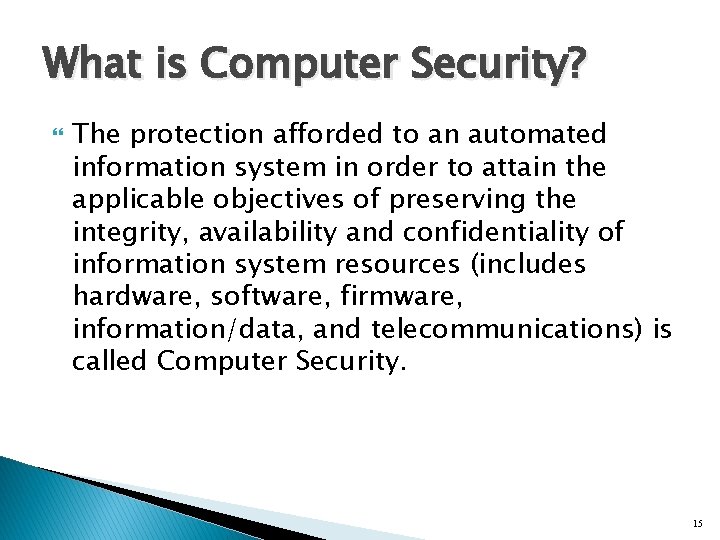 What is Computer Security?

The protection afforded to an automated information system in order to attain the applicable objectives of preserving the integrity, availability and confidentiality of information system resources (includes hardware, software, firmware, information/data, and telecommunications) is called Computer Security.

15